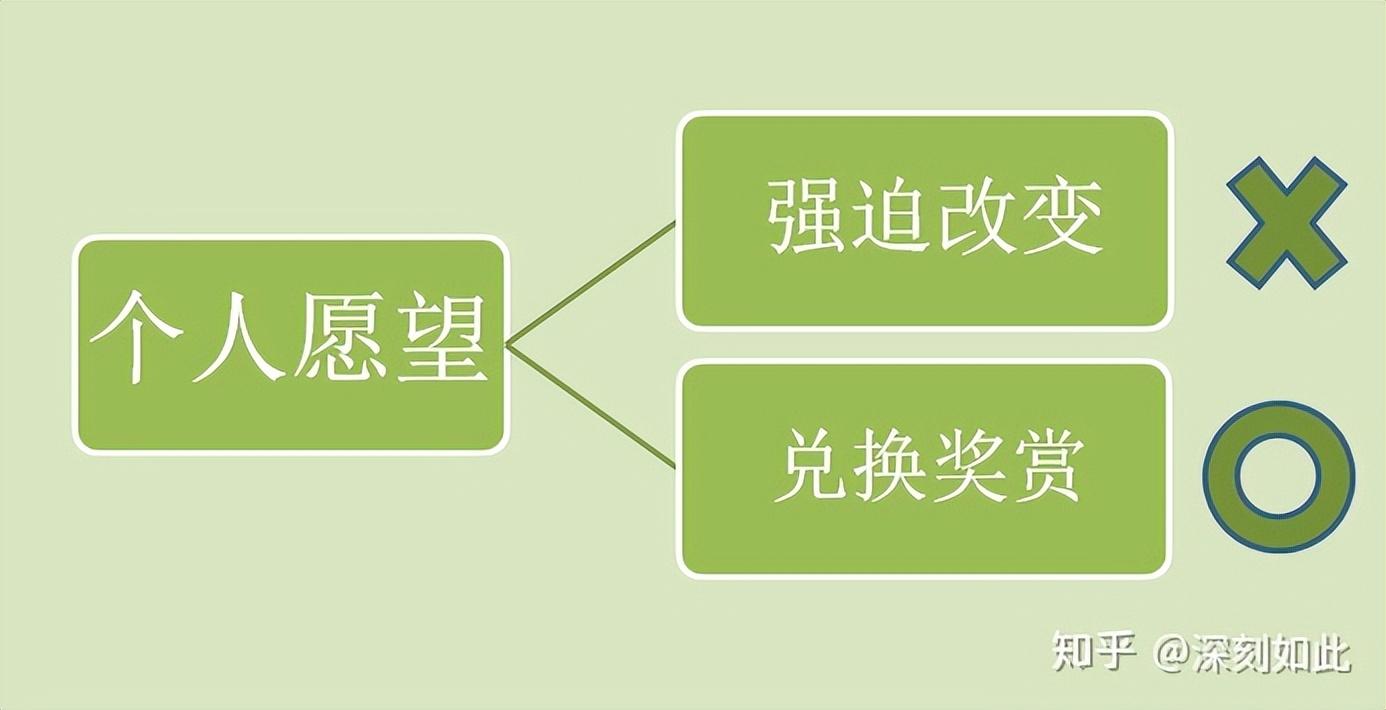 个人愿望

强迫改变

兑换奖赏

知乎 @深刻如此